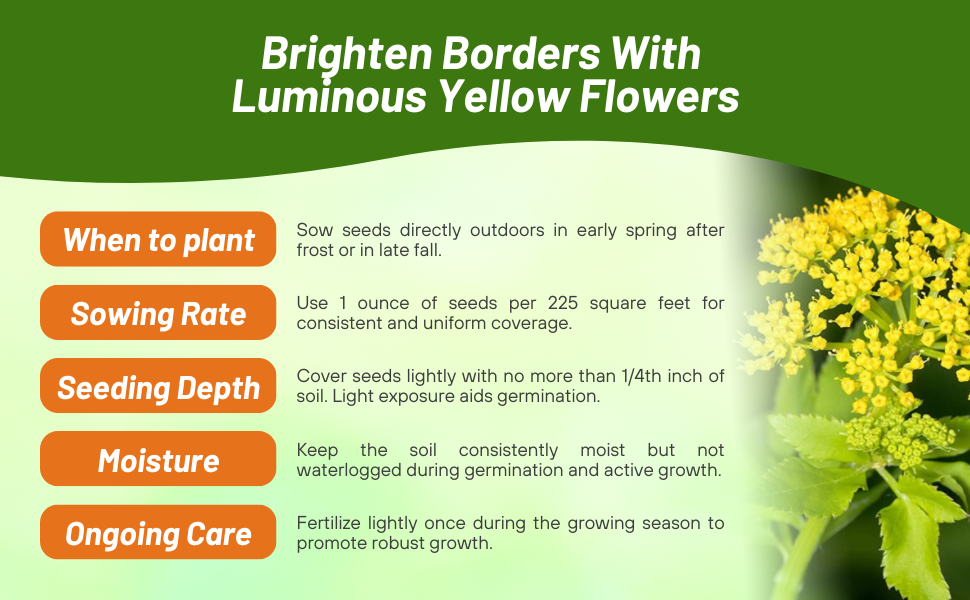 Brighten Borders With Luminous Yellow Flowers

When to plant

Sow seeds directly outdoors in early spring after frost or in late fall.

Sowing Rate

Use 1 ounce of seeds per 225 square feet for consistent and uniform coverage.

Seeding Depth

Cover seeds lightly with no more than 1/4th inch of soil. Light exposure aids germination.

Moisture

Keep the soil consistently moist but not waterlogged during germination and active growth.

Ongoing Care

Fertilize lightly once during the growing season to promote robust growth.